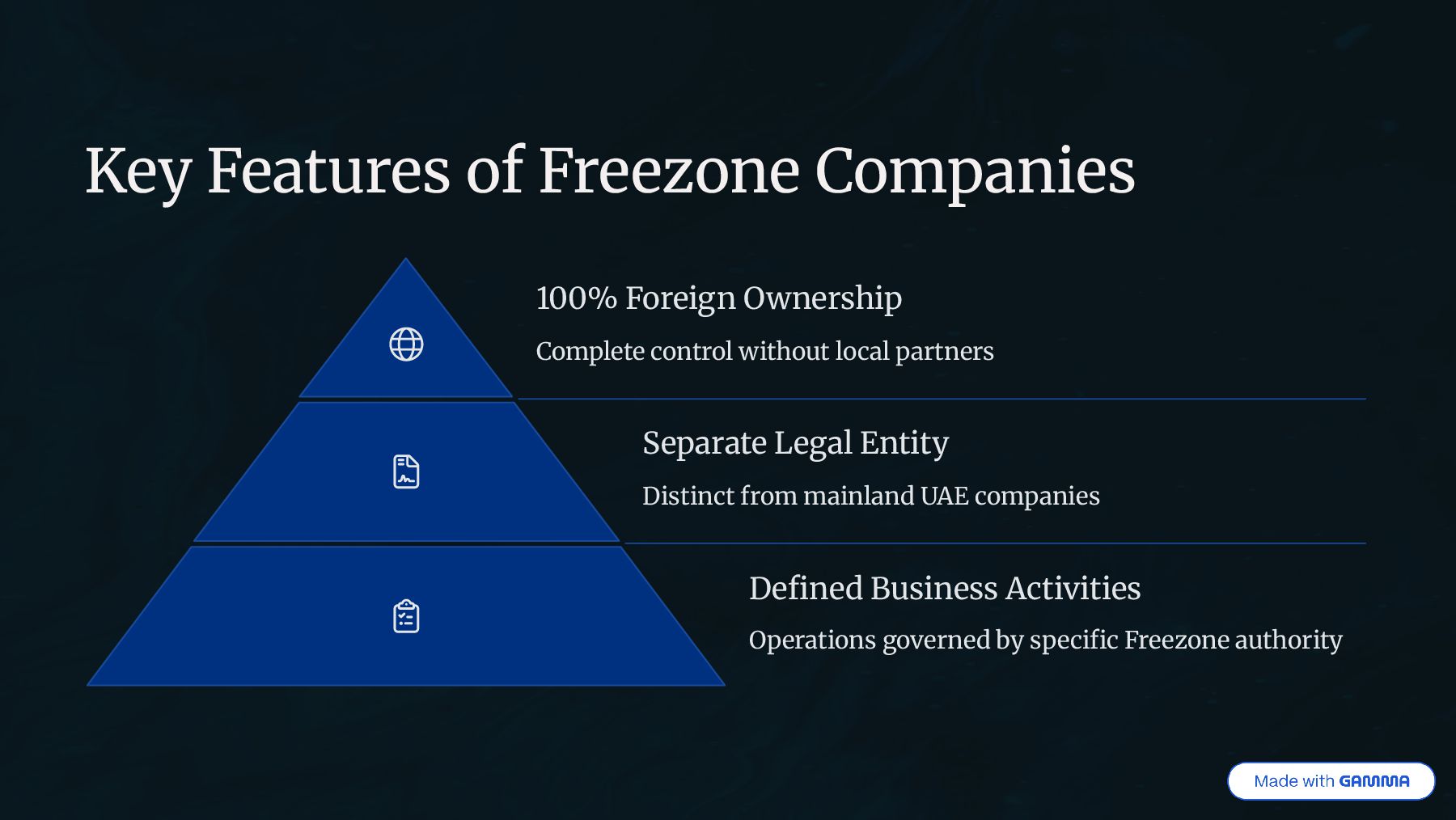 Key Features of Freezone Companies

100% Foreign Ownership

Complete control without local partners

Separate Legal Entity

Distinct from mainland UAE companies

Defined Business Activities

Operations governed by specific Freezone authority

Made with GAMMA